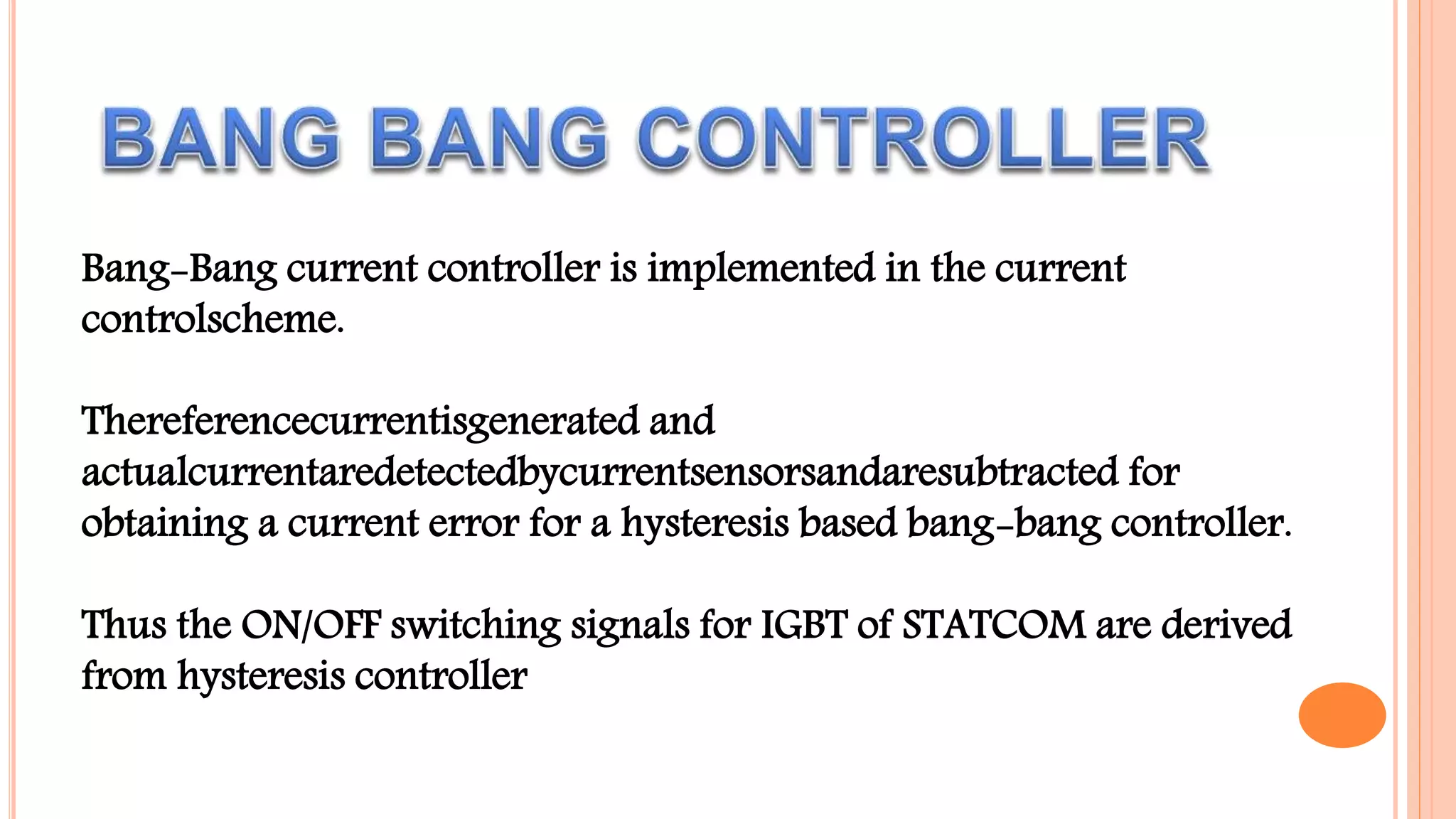 BANG BANG CONTROLLER

Bang-Bang current controller is implemented in the current controlscheme.

Thereferencecurrentisgenerated and actualcurrentaredetectedbycurrentsensorsandaresubtracted for obtaining a current error for a hysteresis based bang-bang controller.

Thus the ON/OFF switching signals for IGBT of STATCOM are derived from hysteresis controller